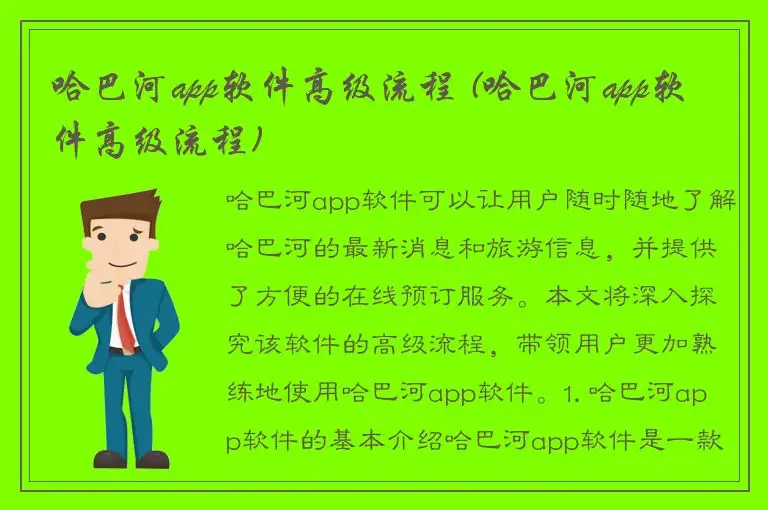 哈巴河app软件高级流程（哈巴河app软件高级流程）

哈巴河app软件可以让用户随时随地了解哈巴河的最新消息和旅游信息，并提供了方便的在线预订服务。本文将深入探究该软件的高级流程，带领用户更加熟练地使用哈巴河app软件。1. 哈巴河app软件的基本介绍哈巴河app软件是一款